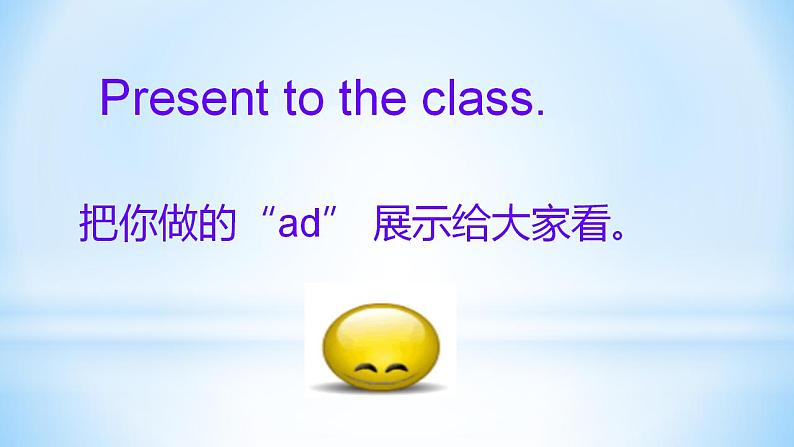 Present to the class.

把你做的“ad” 展示给大家看。